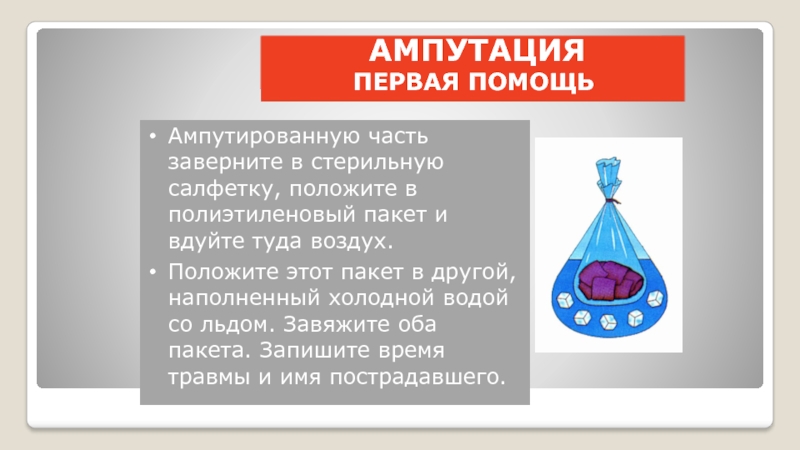 АМПУТАЦИЯ
ПЕРВАЯ ПОМОЩЬ

• Ампутированную часть заверните в стерильную салфетку, положите в полиэтиленовый пакет и вдуйте туда воздух.

• Положите этот пакет в другой, наполненный холодной водой со льдом. Завяжите оба пакета. Запишите время травмы и имя пострадавшего.